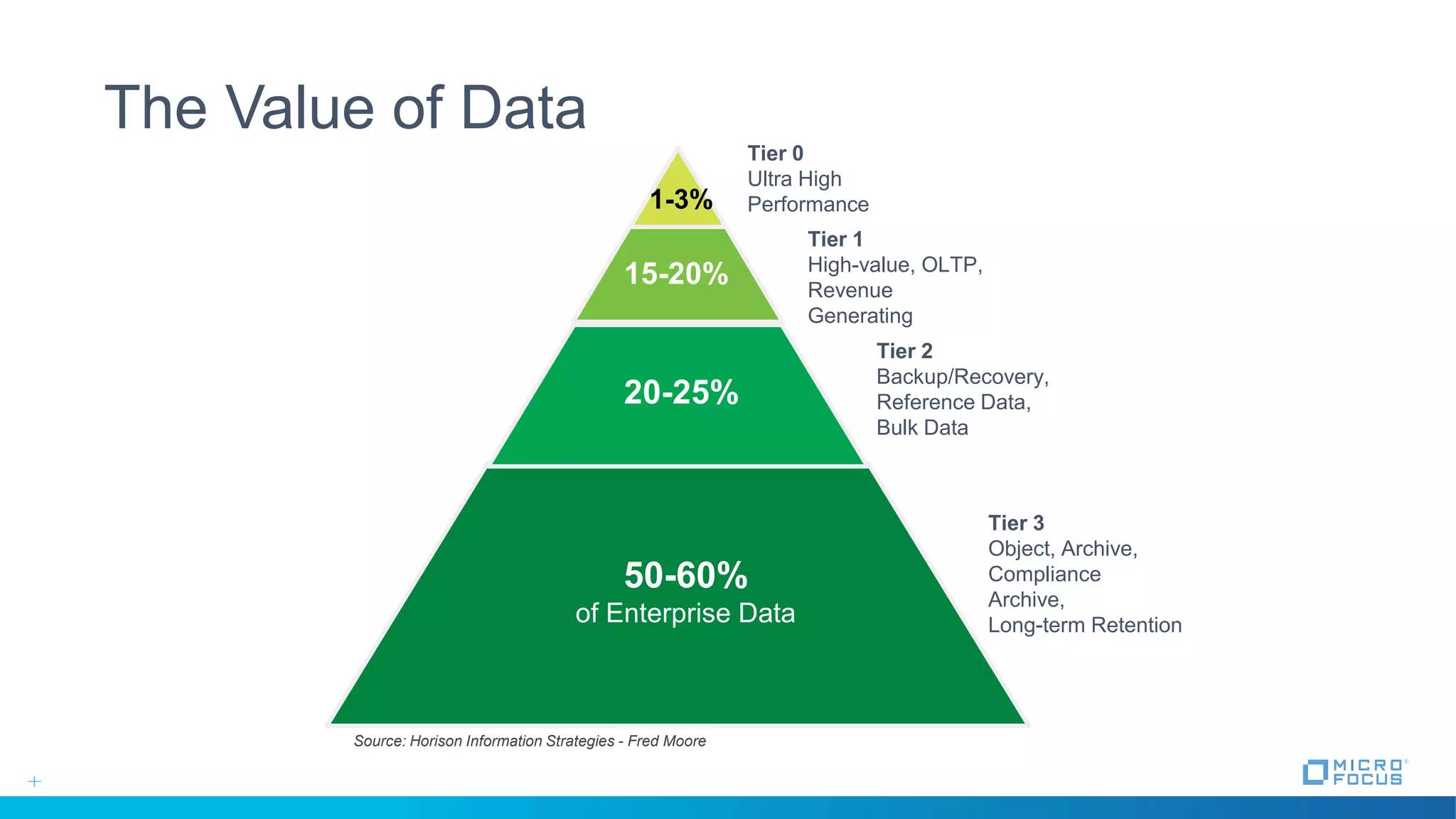 The Value of Data

1-3%

Tier 0
Ultra High Performance

15-20%

Tier 1
High-value, OLTP, Revenue Generating

20-25%

Tier 2
Backup/Recovery, Reference Data, Bulk Data

50-60%
of Enterprise Data

Tier 3
Object, Archive, Compliance Archive, Long-term Retention

Source: Horison Information Strategies - Fred Moore

MICRO FOCUS